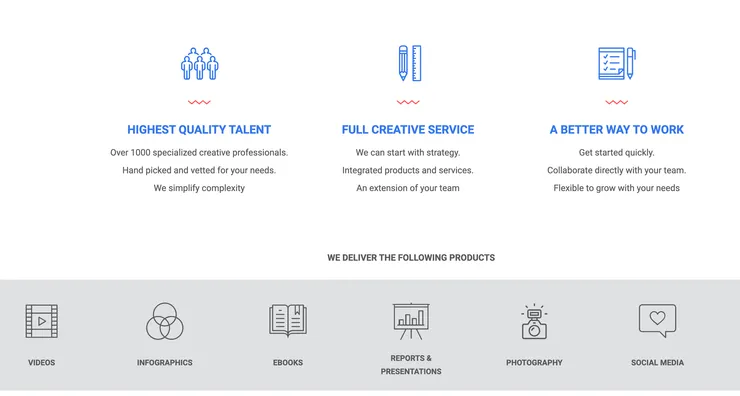 HIGHEST QUALITY TALENT

Over 1000 specialized creative professionals.
Hand picked and vetted for your needs.
We simplify complexity

FULL CREATIVE SERVICE

We can start with strategy.
Integrated products and services.
An extension of your team

A BETTER WAY TO WORK

Get started quickly.
Collaborate directly with your team.
Flexible to grow with your needs

WE DELIVER THE FOLLOWING PRODUCTS

VIDEOS

INFOGRAPHICS

EBOOKS

REPORTS & PRESENTATIONS

PHOTOGRAPHY

SOCIAL MEDIA